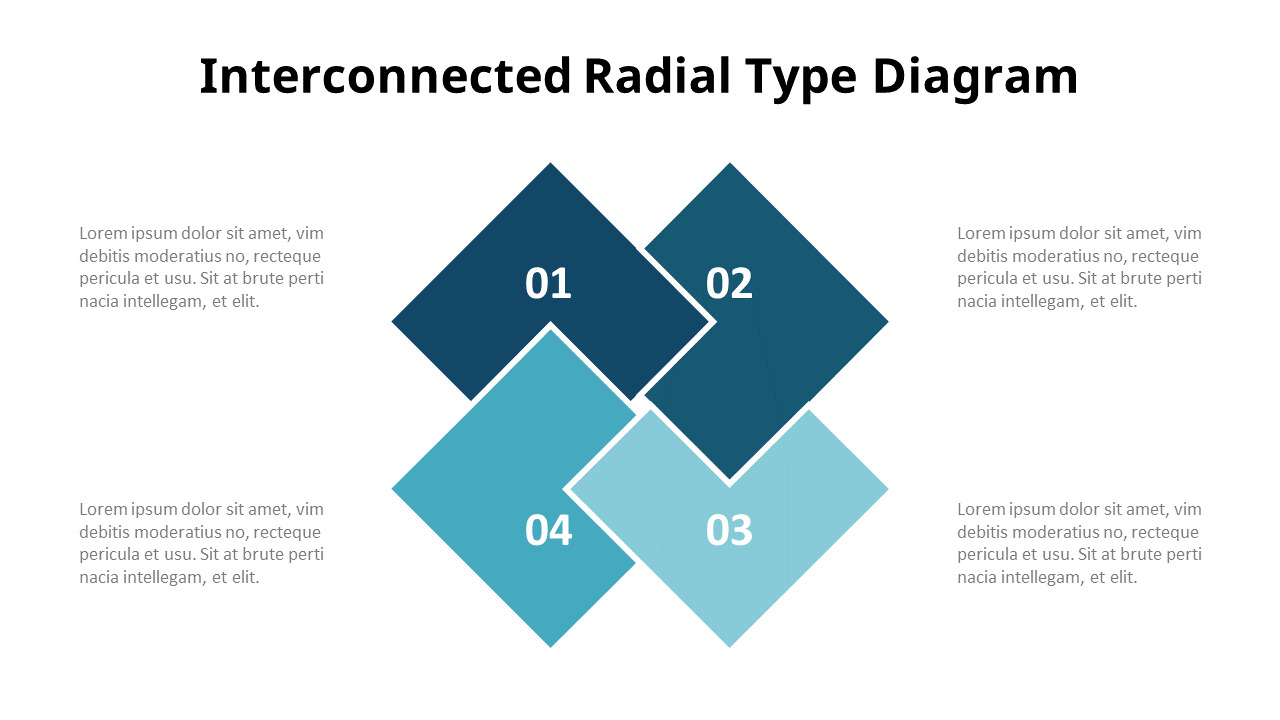 Interconnected Radial Type Diagram

Lorem ipsum dolor sit amet, vim debitis moderatius no, recteque pericula et usu. Sit at brute perti nacia intellegam, et elit.

01

02

Lorem ipsum dolor sit amet, vim debitis moderatius no, recteque pericula et usu. Sit at brute perti nacia intellegam, et elit.

Lorem ipsum dolor sit amet, vim debitis moderatius no, recteque pericula et usu. Sit at brute perti nacia intellegam, et elit.

04

03

Lorem ipsum dolor sit amet, vim debitis moderatius no, recteque pericula et usu. Sit at brute perti nacia intellegam, et elit.